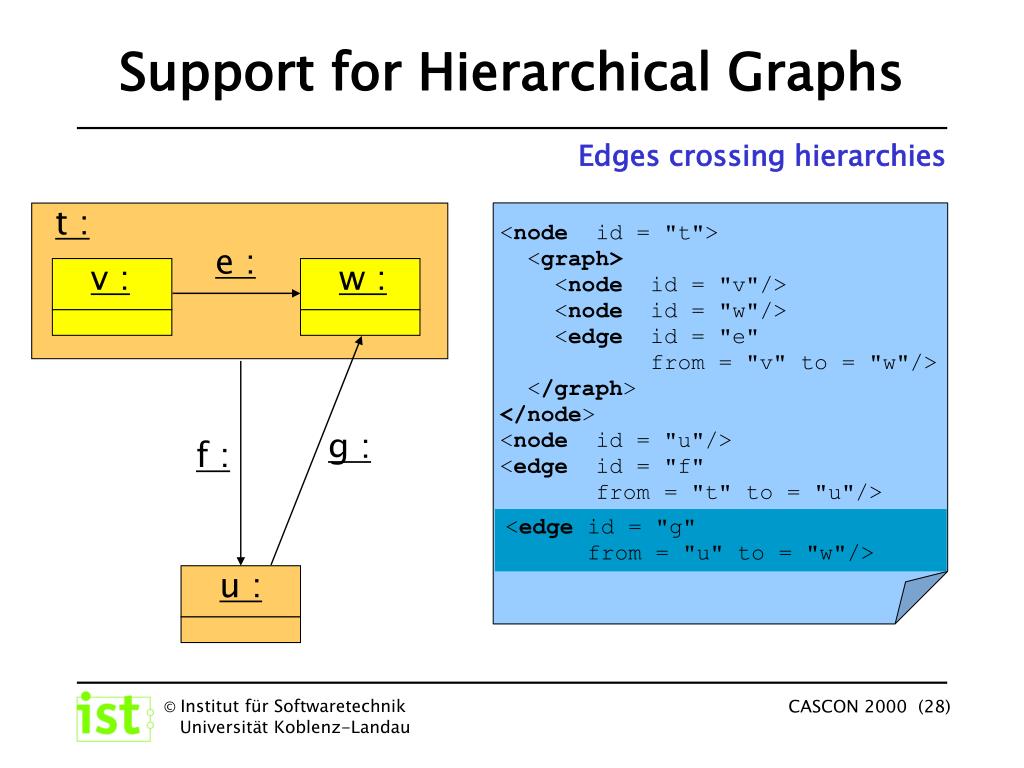 Support for Hierarchical Graphs

Edges crossing hierarchies

t :

v :

e :

w :

f :

g :

u :

<node id = "t">
<graph>
<node id = "v"/>
<node id = "w"/>
<edge id = "e"
from = "v" to = "w"/>
</graph>
</node>
<node id = "u"/>
<edge id = "f"
from = "t" to = "u"/>
<edge id = "g"
from = "u" to = "w"/>

ist

© Institut für Softwaretechnik
Universität Koblenz-Landau

CASCON 2000 (28)